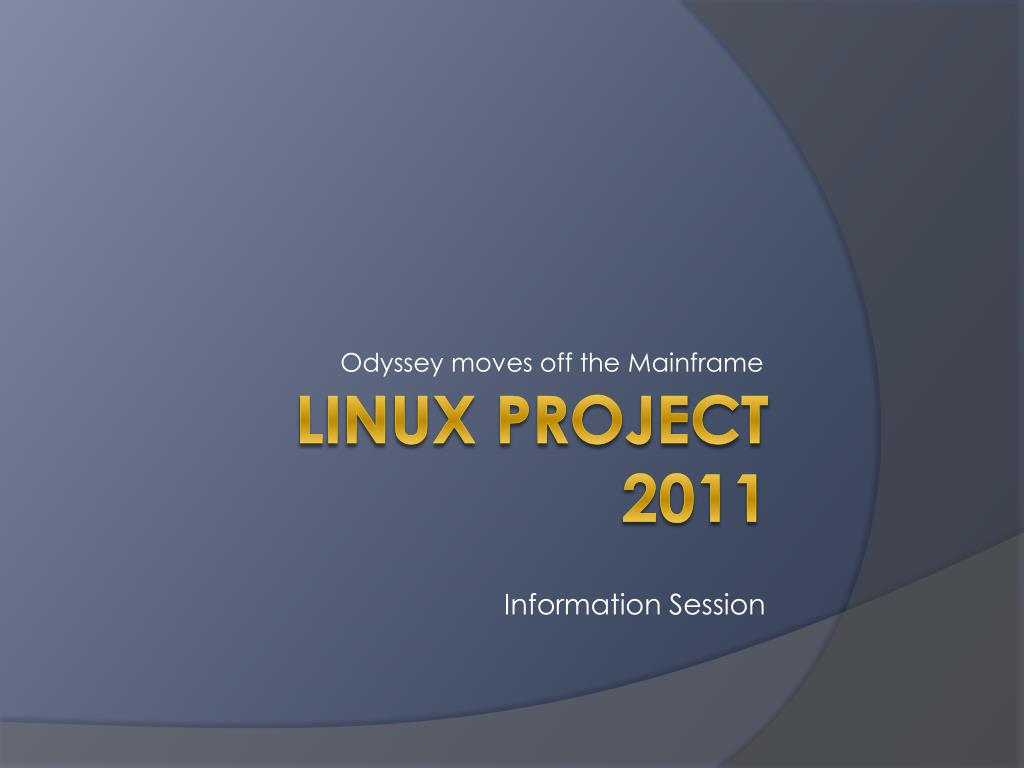 Odyssey moves off the Mainframe

LINUX PROJECT 2011

Information Session